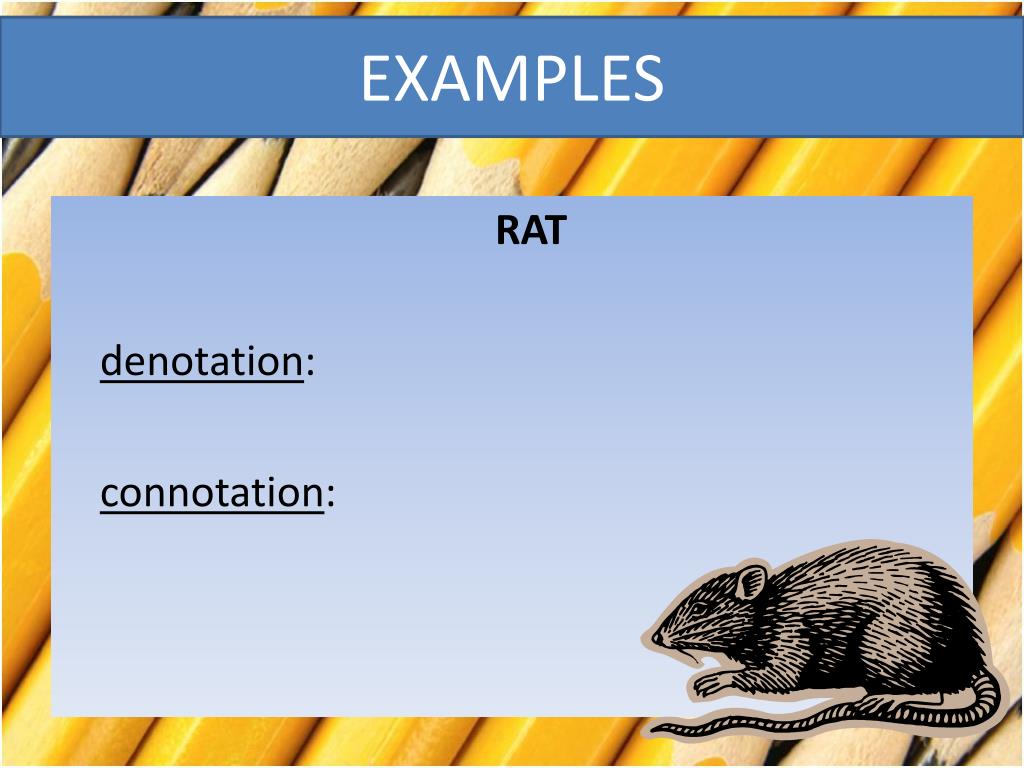 EXAMPLES

RAT

denotation:

connotation: